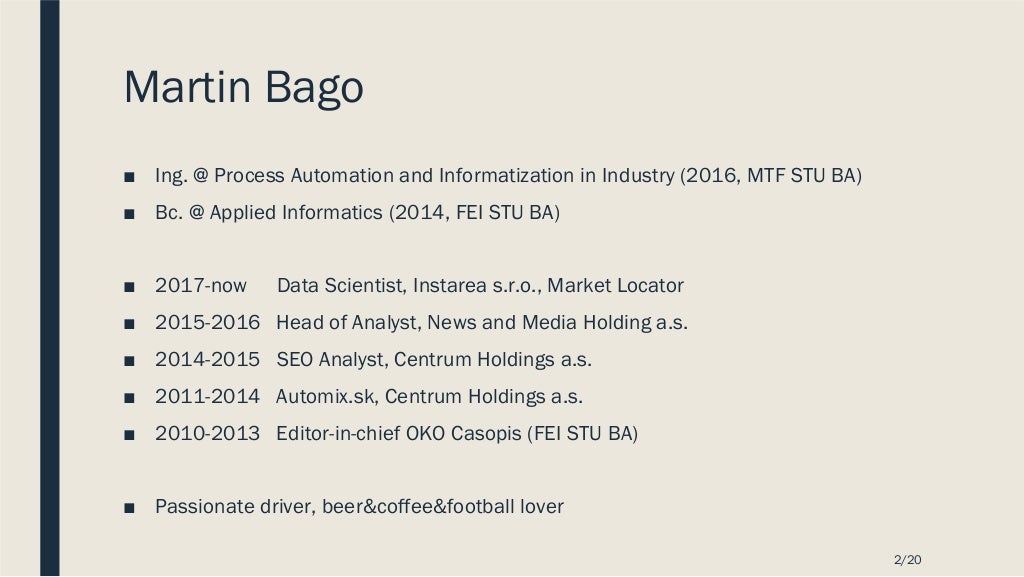 Martin Bago

■ Ing. @ Process Automation and Informatization in Industry (2016, MTF STU BA)
■ Bc. @ Applied Informatics (2014, FEI STU BA)

■ 2017-now Data Scientist, Instarea s.r.o., Market Locator
■ 2015-2016 Head of Analyst, News and Media Holding a.s.
■ 2014-2015 SEO Analyst, Centrum Holdings a.s.
■ 2011-2014 Automix.sk, Centrum Holdings a.s.
■ 2010-2013 Editor-in-chief OKO Casopis (FEI STU BA)

■ Passionate driver, beer&coffee&football lover

2/20